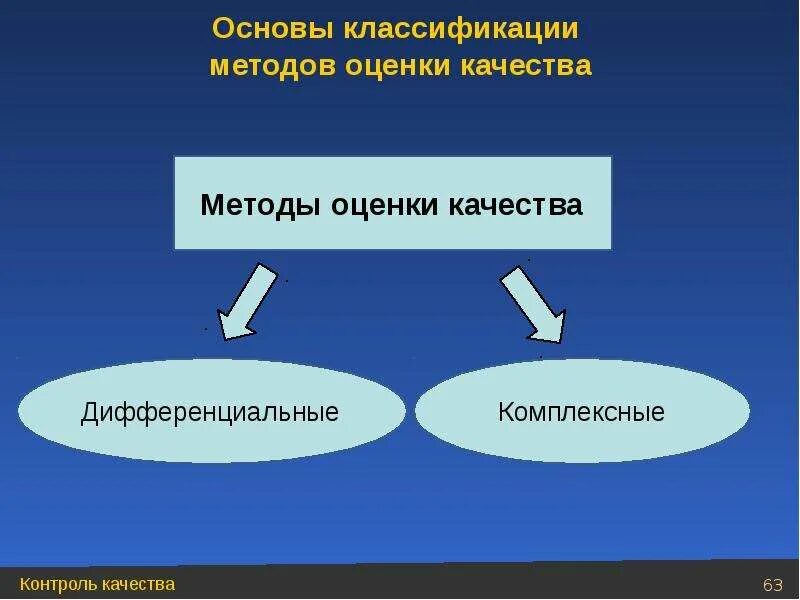 Основы классификации методов оценки качества

Методы оценки качества

Дифференциальные

Комплексные

Контроль качества

63